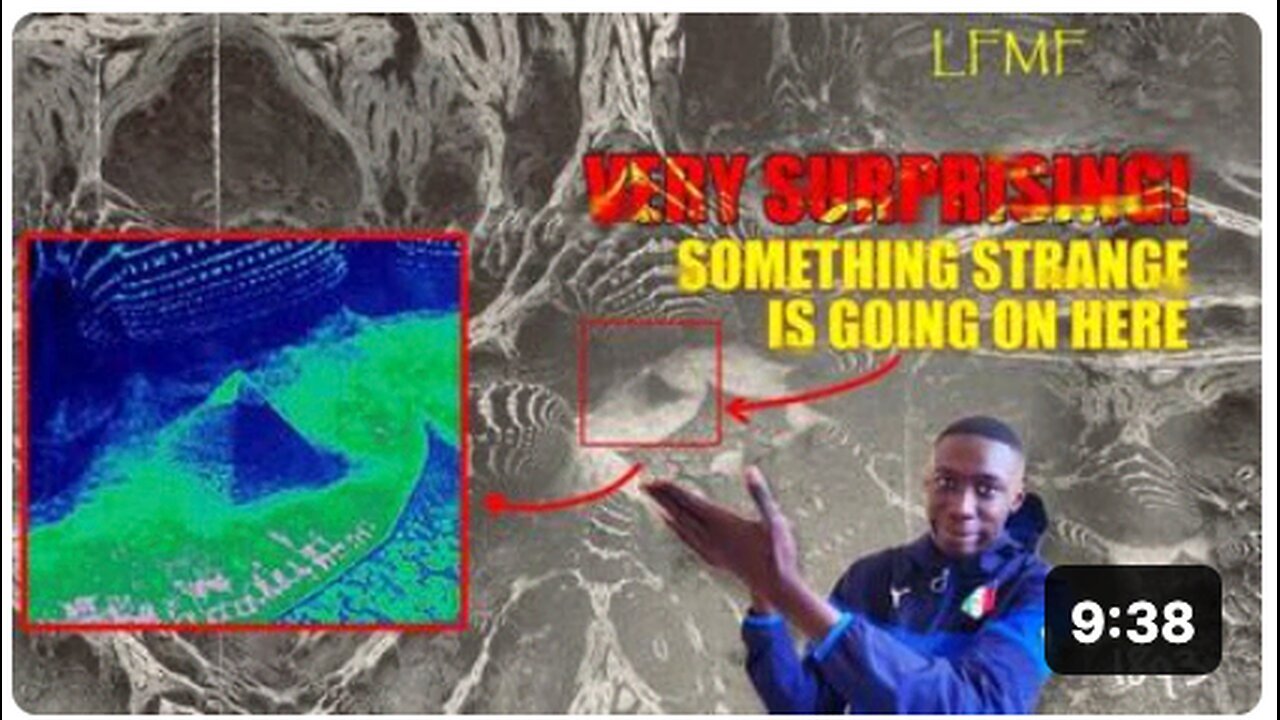 LFMF

VERY SURPRISING!
SOMETHING STRANGE IS GOING ON HERE

9:38